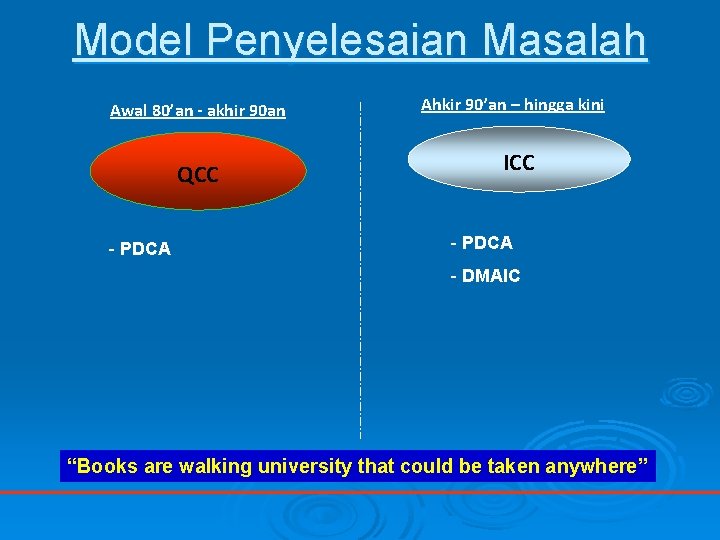 Model Penyelesaian Masalah

Awal 80'an - akhir 90an

QCC

- PDCA

Ahkir 90'an – hingga kini

ICC

- PDCA

- DMAIC

"Books are walking university that could be taken anywhere"